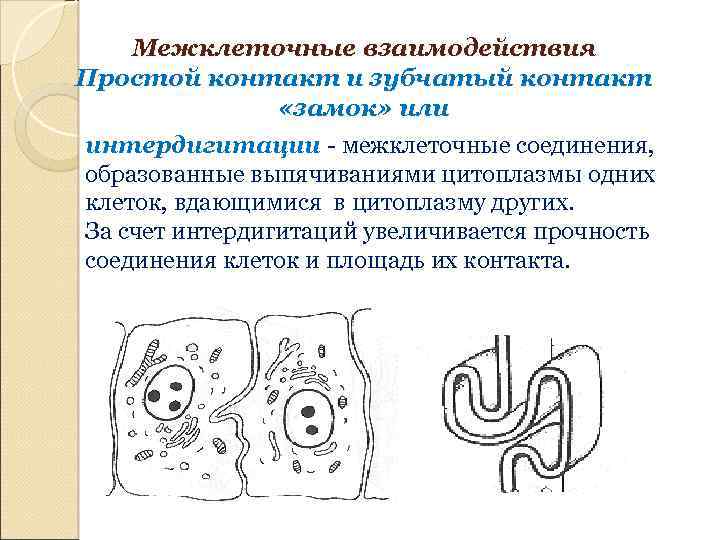 Межклеточные взаимодействия
Простой контакт и зубчатый контакт «замок» или

интердигитации - межклеточные соединения, образованные выпячиваниями цитоплазмы одних клеток, вдающимися в цитоплазму других.
За счет интердигитаций увеличивается прочность соединения клеток и площадь их контакта.